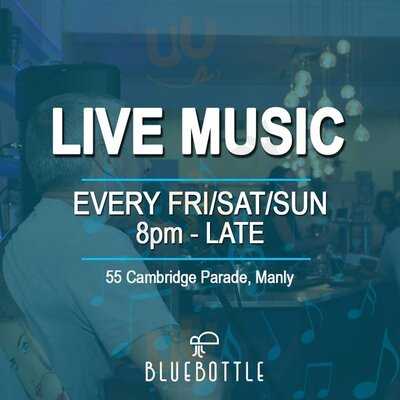 LIVE MUSIC

EVERY FRI/SAT/SUN
8pm - LATE

55 Cambridge Parade, Manly

BLUEBOTTLE